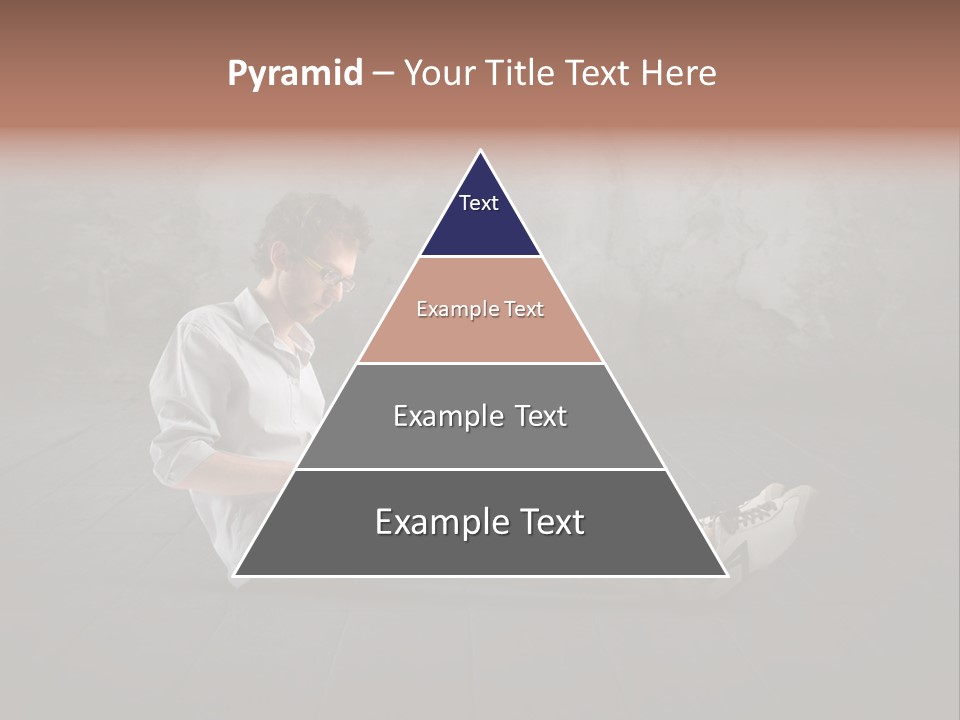 Pyramid – Your Title Text Here

Text

Example Text

Example Text

Example Text